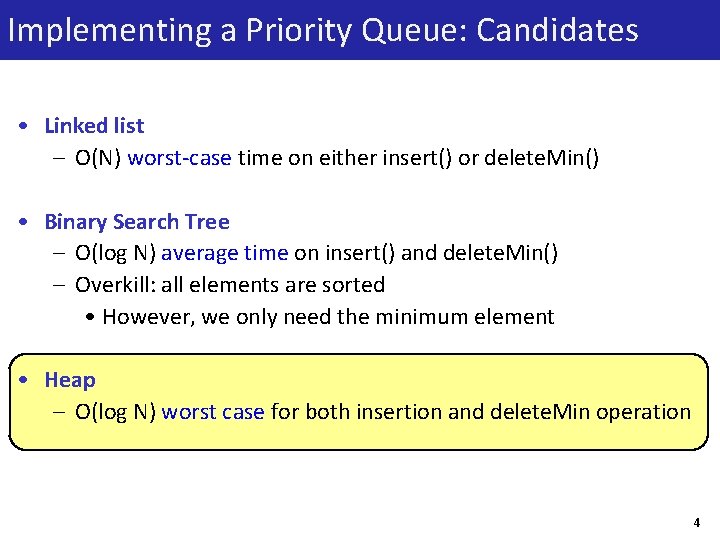 Implementing a Priority Queue: Candidates

• Linked list
– O(N) worst-case time on either insert() or deleteMin()

• Binary Search Tree
– O(log N) average time on insert() and deleteMin()
– Overkill: all elements are sorted
• However, we only need the minimum element

• Heap
– O(log N) worst case for both insertion and deleteMin operation

4